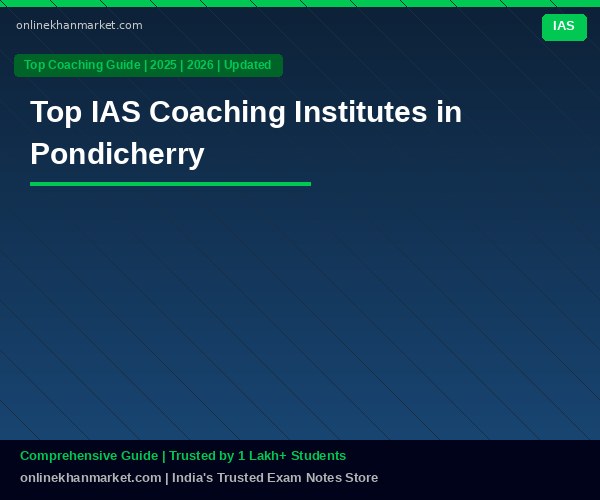 onlinekhanmarket.com

IAS

Top Coaching Guide | 2025 | 2026 | Updated

Top IAS Coaching Institutes in Pondicherry

Comprehensive Guide | Trusted by 1 Lakh+ Students

onlinekhanmarket.com | India's Trusted Exam Notes Store